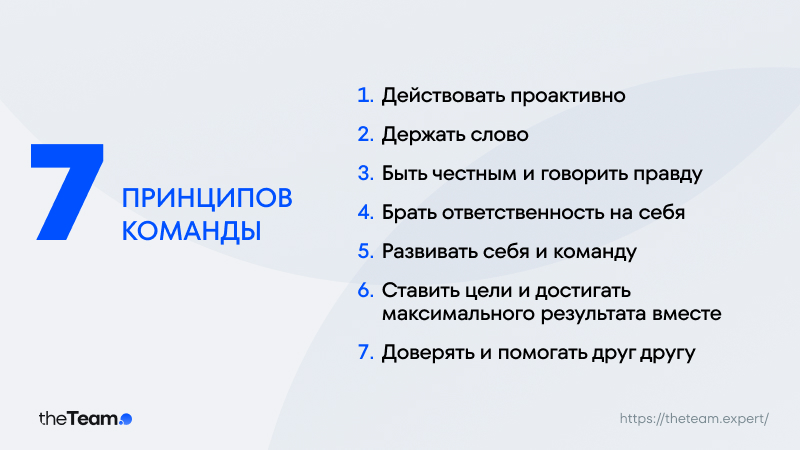 7 ПРИНЦИПОВ КОМАНДЫ

1. Действовать проактивно
2. Держать слово
3. Быть честным и говорить правду
4. Брать ответственность на себя
5. Развивать себя и команду
6. Ставить цели и достигать максимального результата вместе
7. Доверять и помогать друг другу

theTeam

https://theteam.expert/